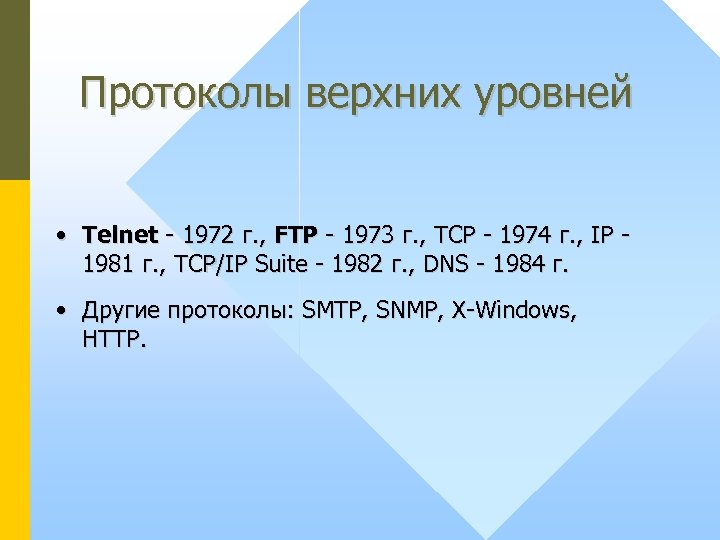 Протоколы верхних уровней

• Telnet - 1972 г., FTP - 1973 г., TCP - 1974 г., IP - 1981 г., TCP/IP Suite - 1982 г., DNS - 1984 г.

• Другие протоколы: SMTP, SNMP, X-Windows, HTTP.